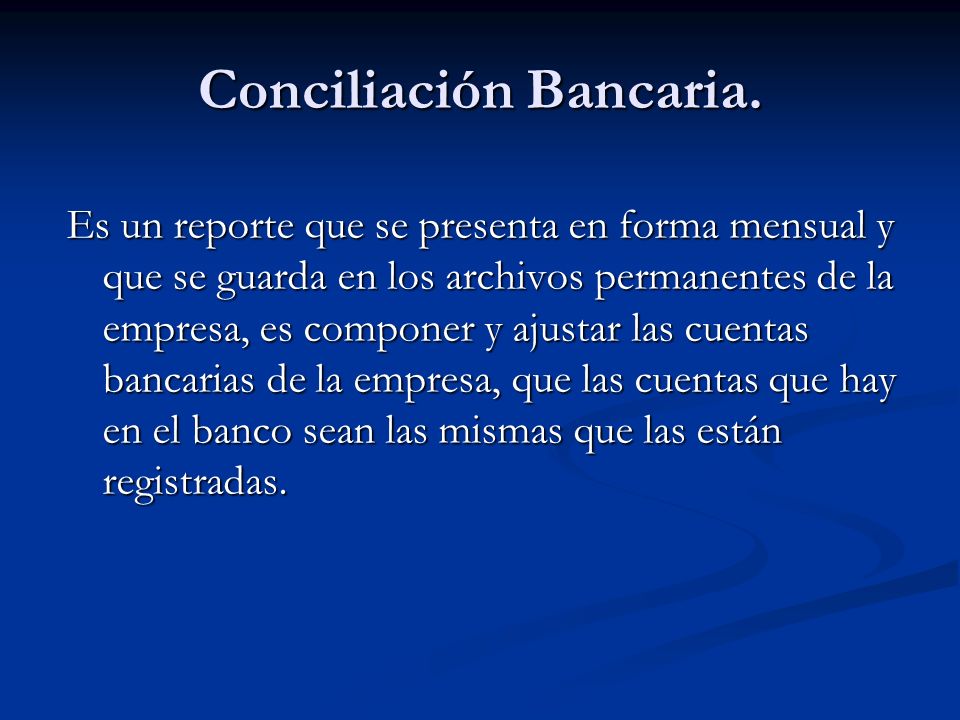 Conciliación Bancaria.

Es un reporte que se presenta en forma mensual y que se guarda en los archivos permanentes de la empresa, es componer y ajustar las cuentas bancarias de la empresa, que las cuentas que hay en el banco sean las mismas que las están registradas.